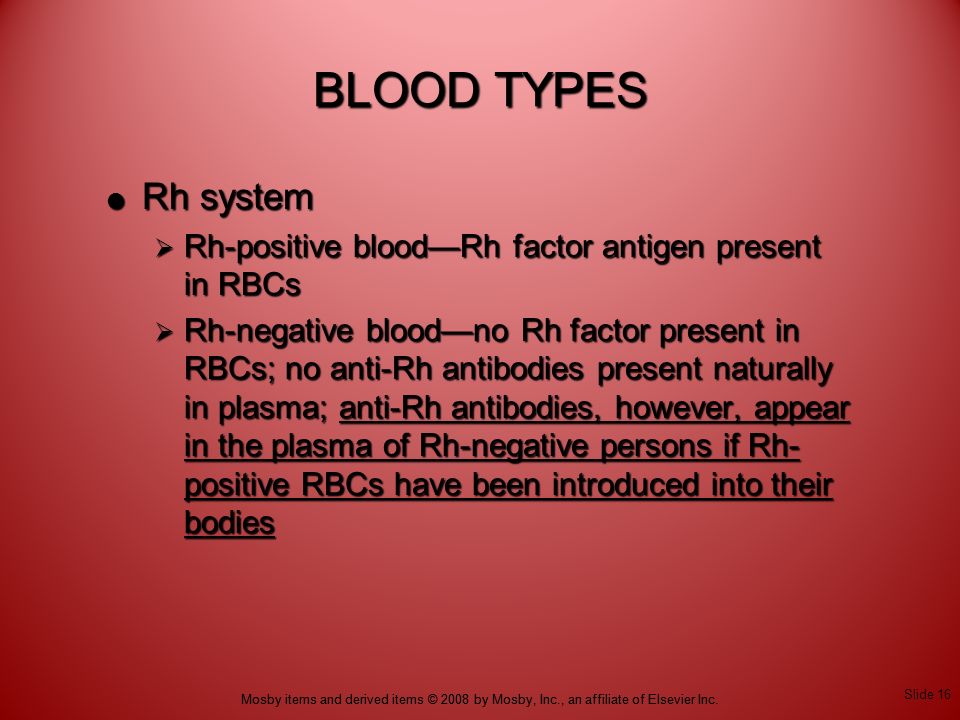 BLOOD TYPES

● Rh system

➢ Rh-positive blood—Rh factor antigen present in RBCs

➢ Rh-negative blood—no Rh factor present in RBCs; no anti-Rh antibodies present naturally in plasma; anti-Rh antibodies, however, appear in the plasma of Rh-negative persons if Rh-positive RBCs have been introduced into their bodies

Mosby items and derived items © 2008 by Mosby, Inc., an affiliate of Elsevier Inc.

Slide 16